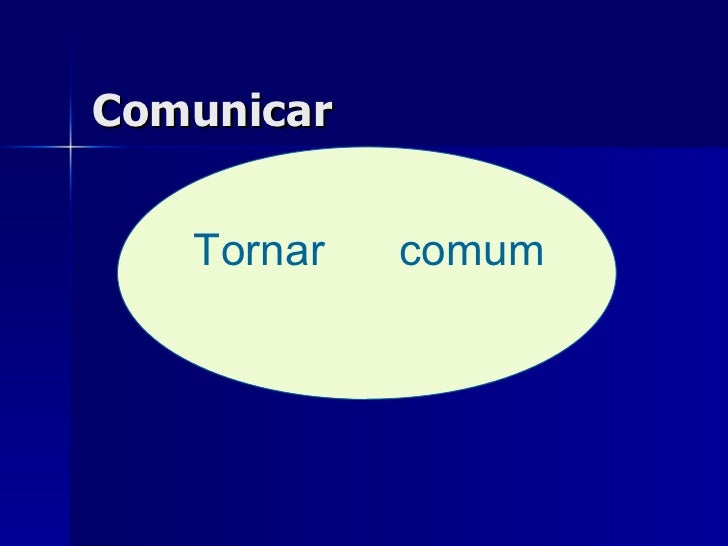 Comunicar

Tornar comum